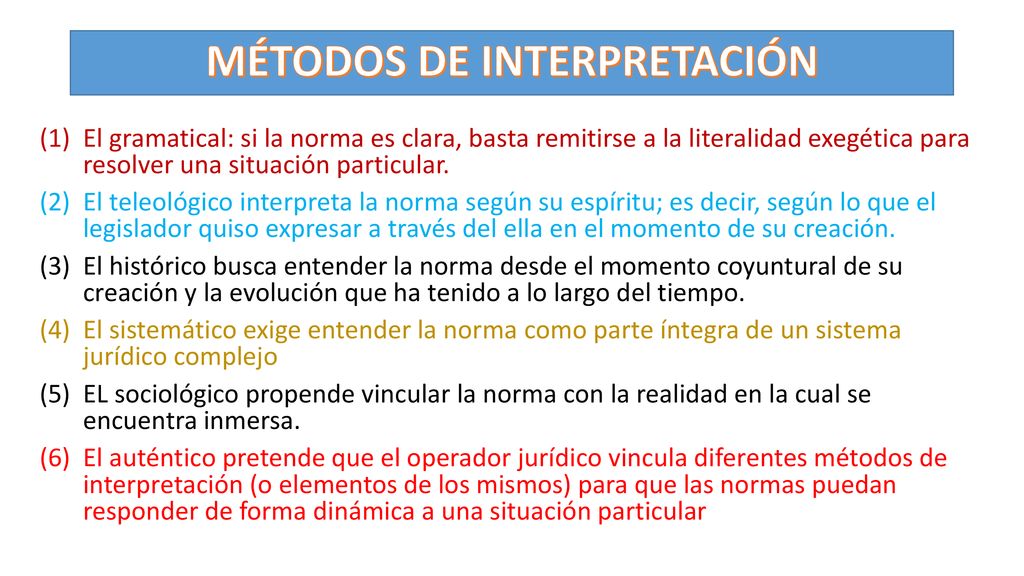 MÉTODOS DE INTERPRETACIÓN

(1) El gramatical: si la norma es clara, basta remitirse a la literalidad exegética para resolver una situación particular.

(2) El teleológico interpreta la norma según su espíritu; es decir, según lo que el legislador quiso expresar a través del ella en el momento de su creación.

(3) El histórico busca entender la norma desde el momento coyuntural de su creación y la evolución que ha tenido a lo largo del tiempo.

(4) El sistemático exige entender la norma como parte íntegra de un sistema jurídico complejo

(5) EL sociológico propende vincular la norma con la realidad en la cual se encuentra inmersa.

(6) El auténtico pretende que el operador jurídico vincula diferentes métodos de interpretación (o elementos de los mismos) para que las normas puedan responder de forma dinámica a una situación particular